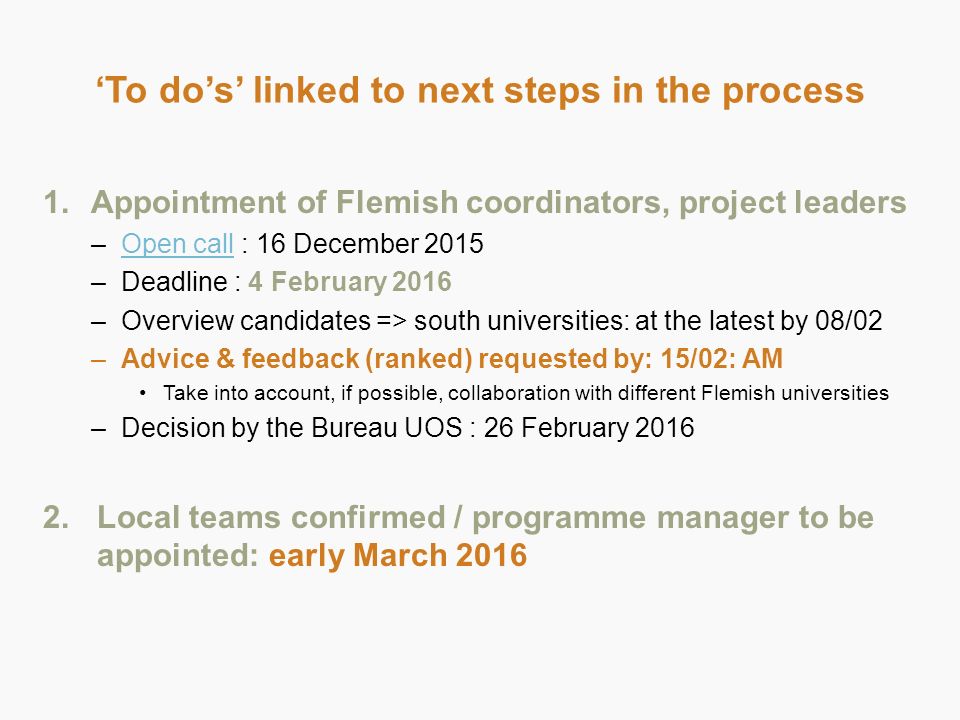 ‘To do’s’ linked to next steps in the process

1. Appointment of Flemish coordinators, project leaders
– Open call : 16 December 2015
– Deadline : 4 February 2016
– Overview candidates => south universities: at the latest by 08/02
– Advice & feedback (ranked) requested by: 15/02: AM
• Take into account, if possible, collaboration with different Flemish universities
– Decision by the Bureau UOS : 26 February 2016

2. Local teams confirmed / programme manager to be appointed: early March 2016